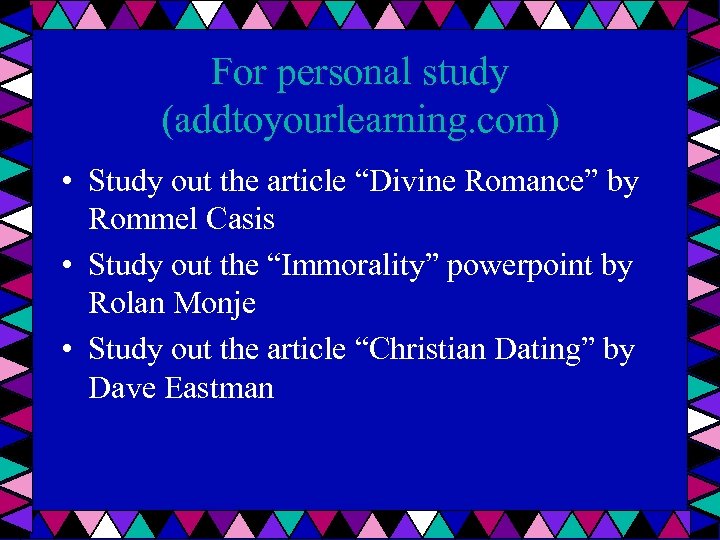 For personal study (addtoyourlearning.com)

• Study out the article “Divine Romance” by Rommel Casis
• Study out the “Immorality” powerpoint by Rolan Monje
• Study out the article “Christian Dating” by Dave Eastman